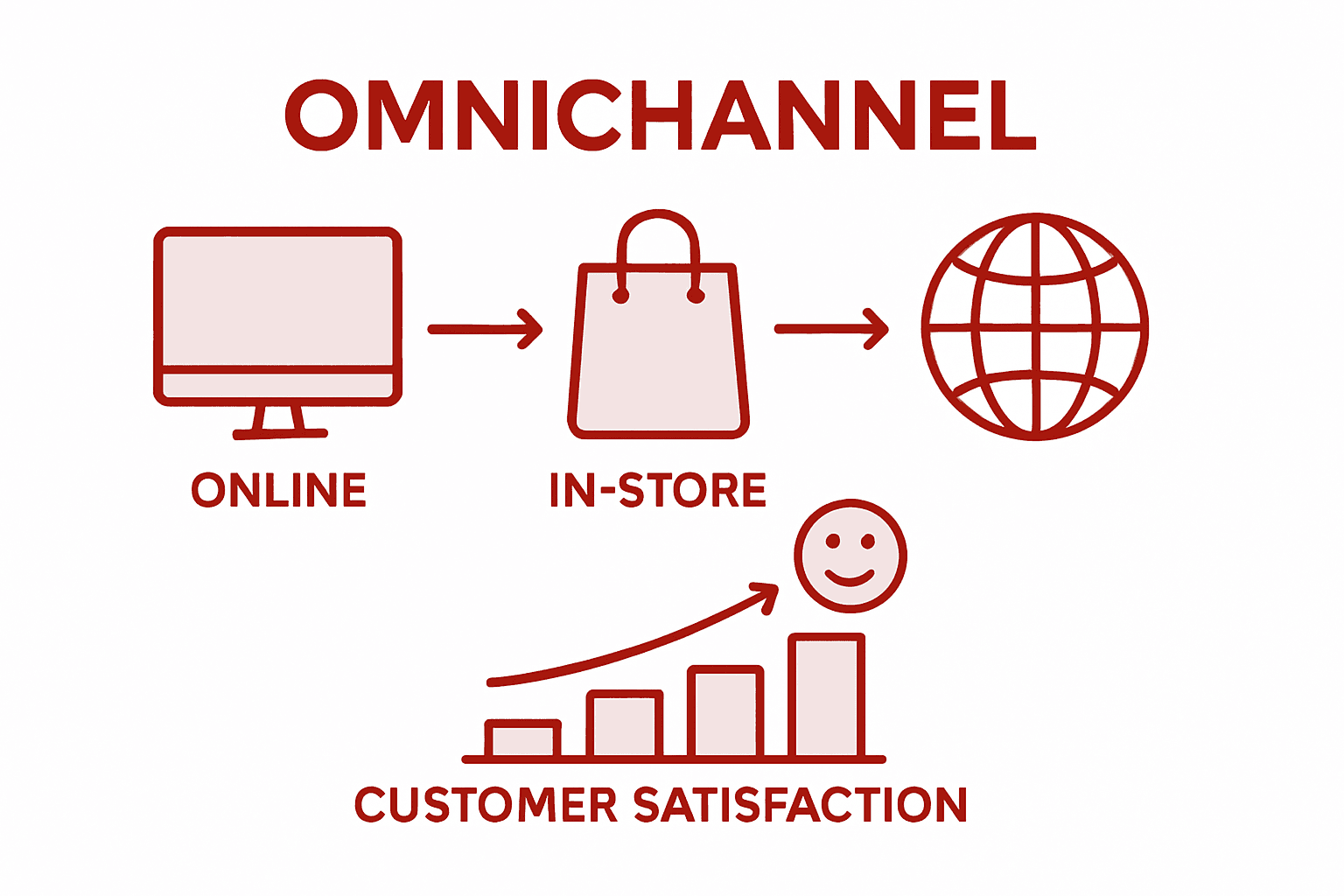 OMNICHANNEL

ONLINE

IN-STORE

CUSTOMER SATISFACTION